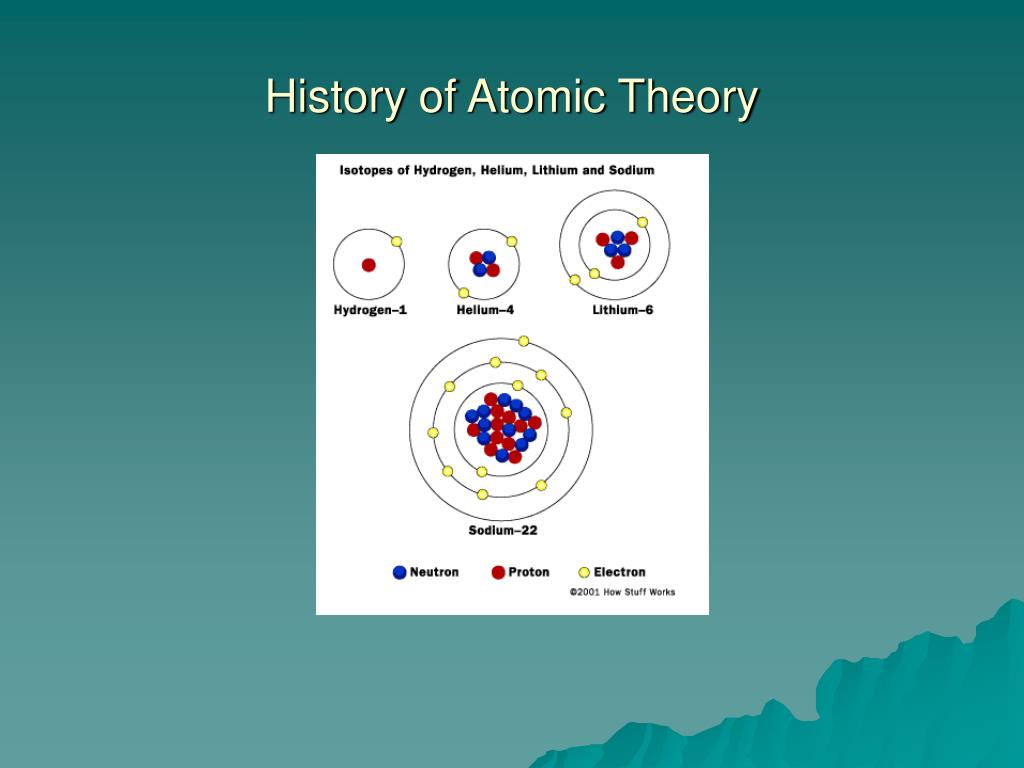 History of Atomic Theory

Isotopes of Hydrogen, Helium, Lithium and Sodium

Hydrogen–1

Helium–4

Lithium–6

Sodium–22

Neutron Proton Electron

©2001 How Stuff Works